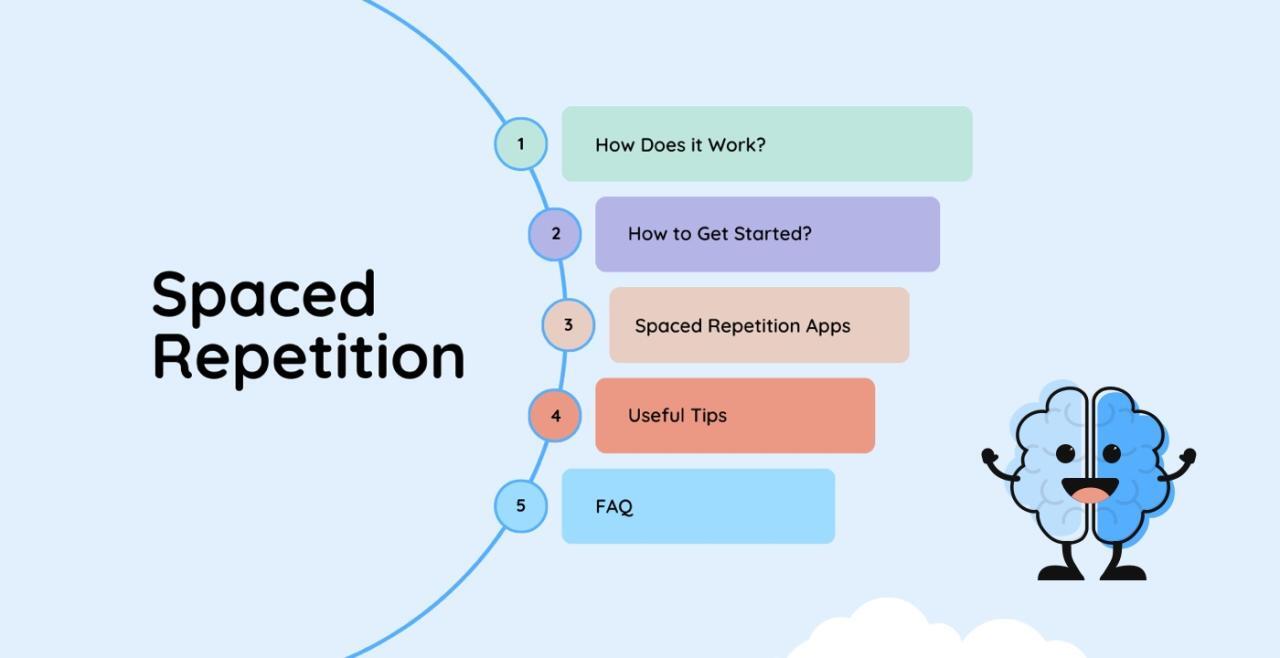 Spaced Repetition

1 How Does it Work?

2 How to Get Started?

3 Spaced Repetition Apps

4 Useful Tips

5 FAQ